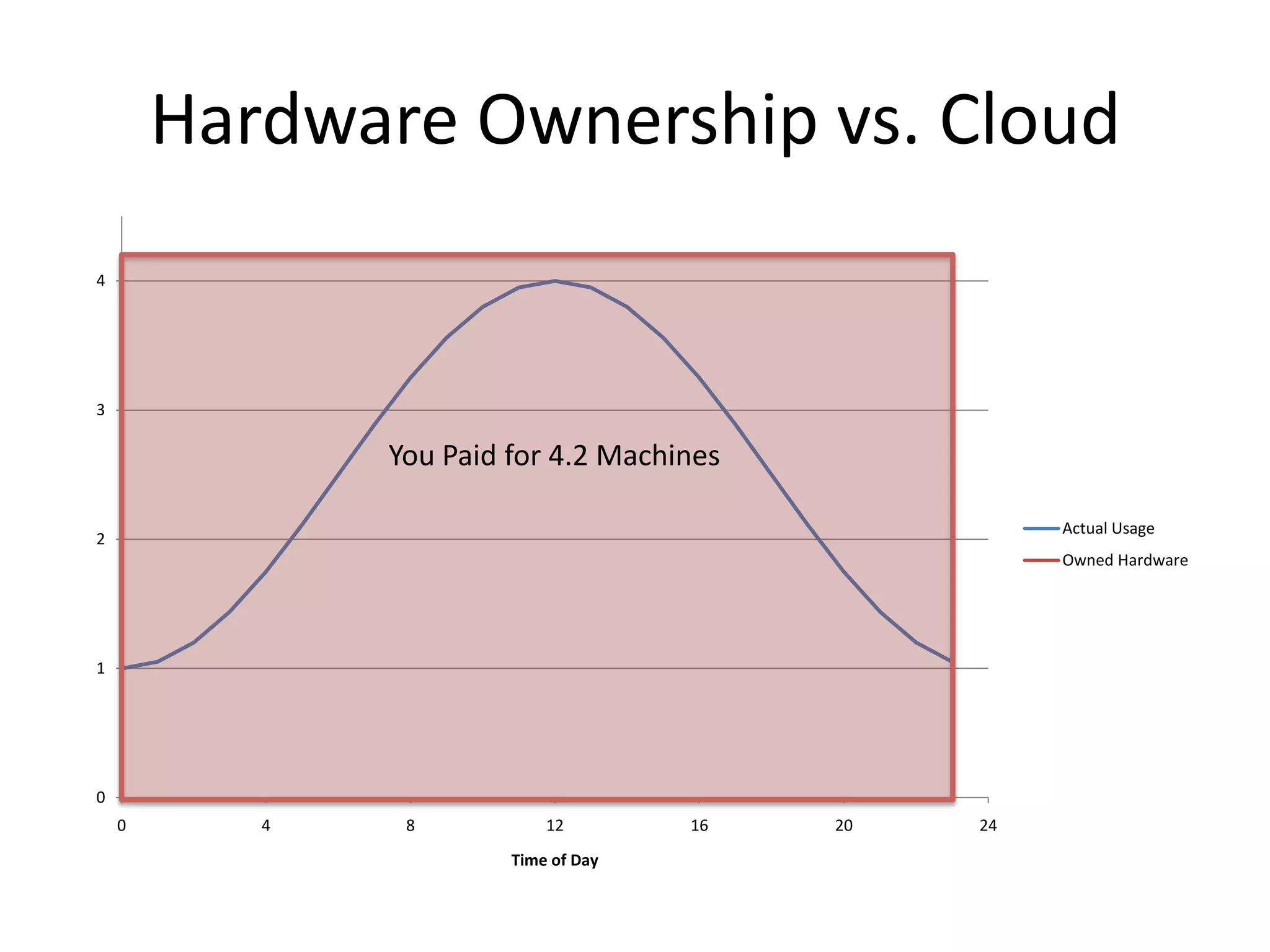 Hardware Ownership vs. Cloud

4
3
2
1
0

You Paid for 4.2 Machines

Actual Usage
Owned Hardware

0 4 8 12 16 20 24

Time of Day